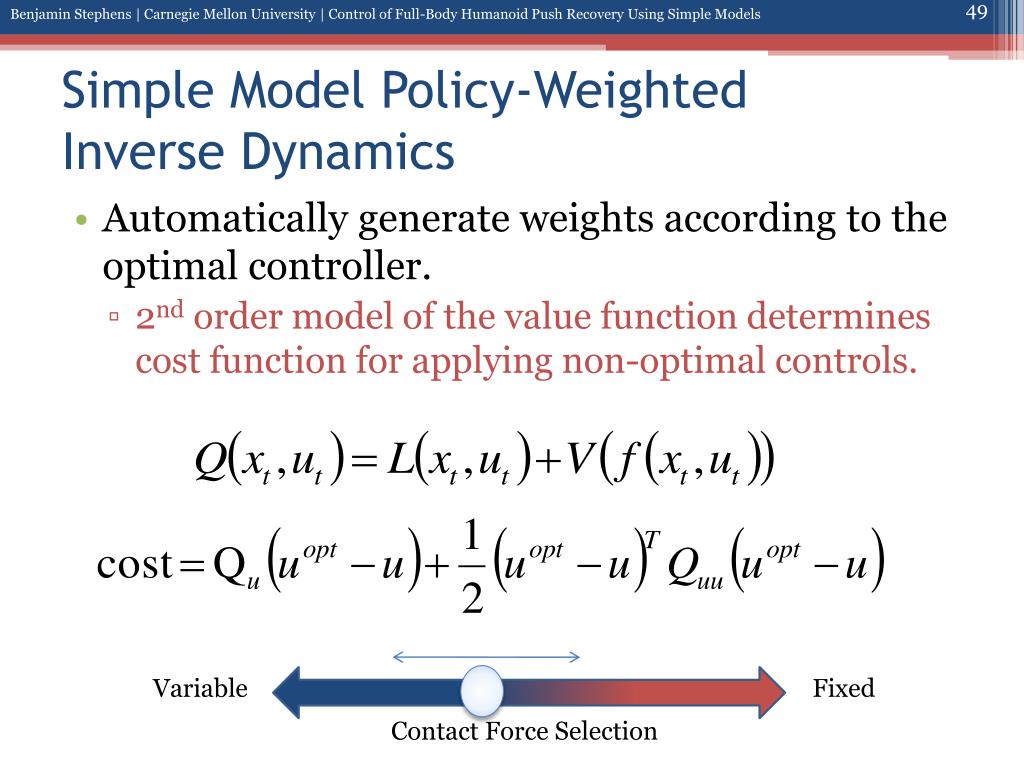 Benjamin Stephens | Carnegie Mellon University | Control of Full-Body Humanoid Push Recovery Using Simple Models

49

Simple Model Policy-Weighted Inverse Dynamics

• Automatically generate weights according to the optimal controller.

▫ 2nd order model of the value function determines cost function for applying non-optimal controls.

$Q(x_t, u_t) = L(x_t, u_t) + V(f(x_t, u_t))$

$\text{cost} = Q_u(u^{opt} - u) + \frac{1}{2}(u^{opt} - u)^T Q_{uu}(u^{opt} - u)$

Variable

Fixed

Contact Force Selection